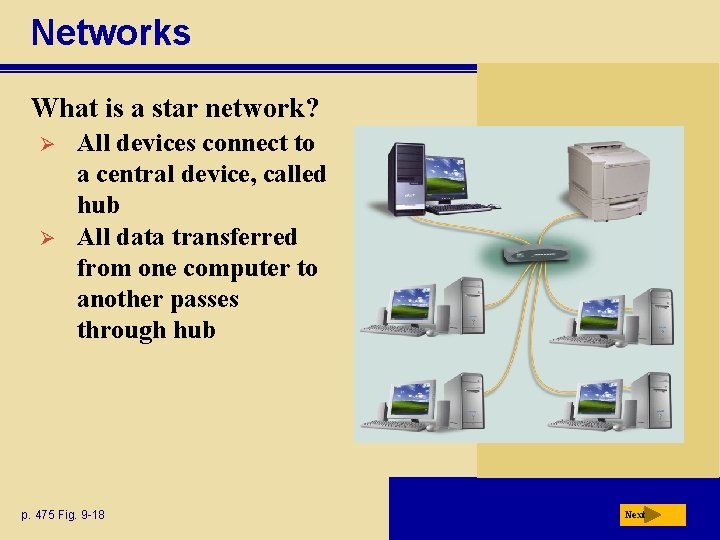 Networks

What is a star network?

➢ All devices connect to a central device, called hub

➢ All data transferred from one computer to another passes through hub

p. 475 Fig. 9-18

Next